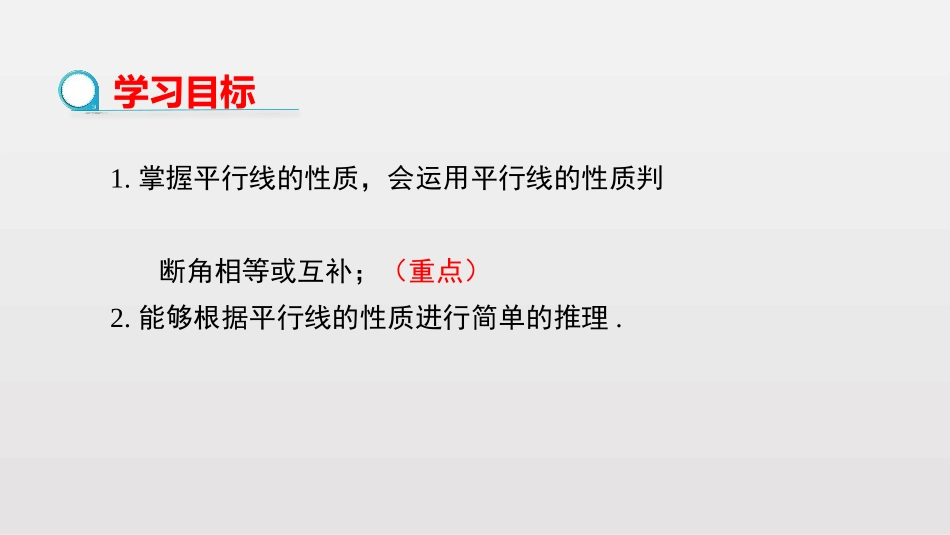 学习目标

1. 掌握平行线的性质，会运用平行线的性质判断角相等或互补；（重点）

2. 能够根据平行线的性质进行简单的推理 .